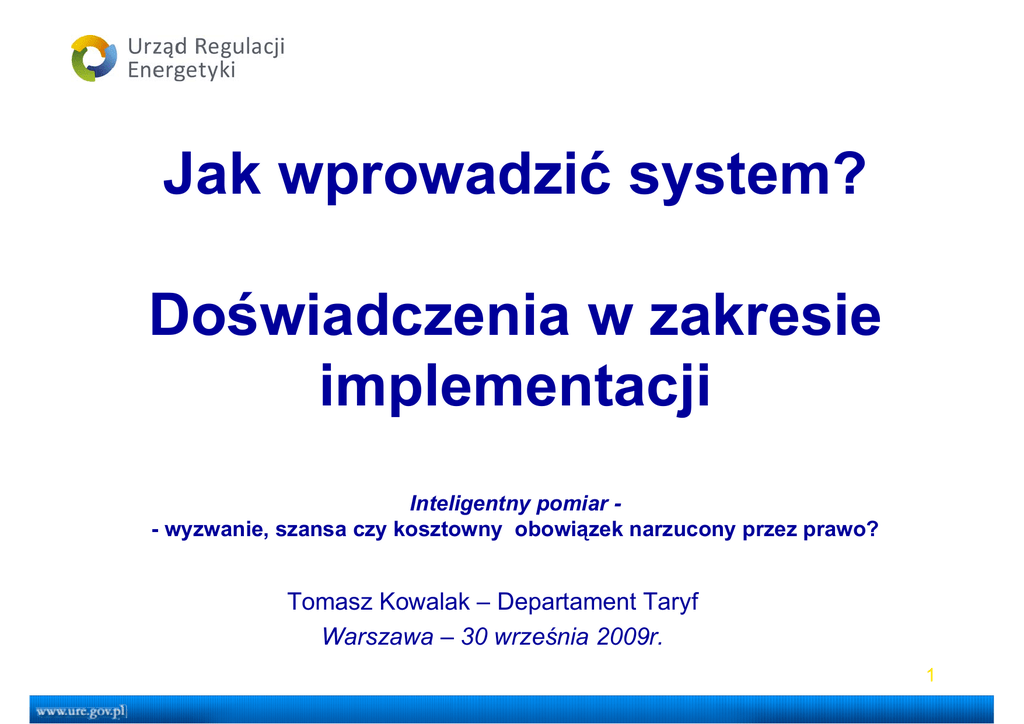 Urząd Regulacji Energetyki

Jak wprowadzić system?

Doświadczenia w zakresie implementacji

Inteligentny pomiar -
- wyzwanie, szansa czy kosztowny obowiązek narzucony przez prawo?

Tomasz Kowalak – Departament Taryf
Warszawa – 30 września 2009r.

1

www.ure.gov.pl